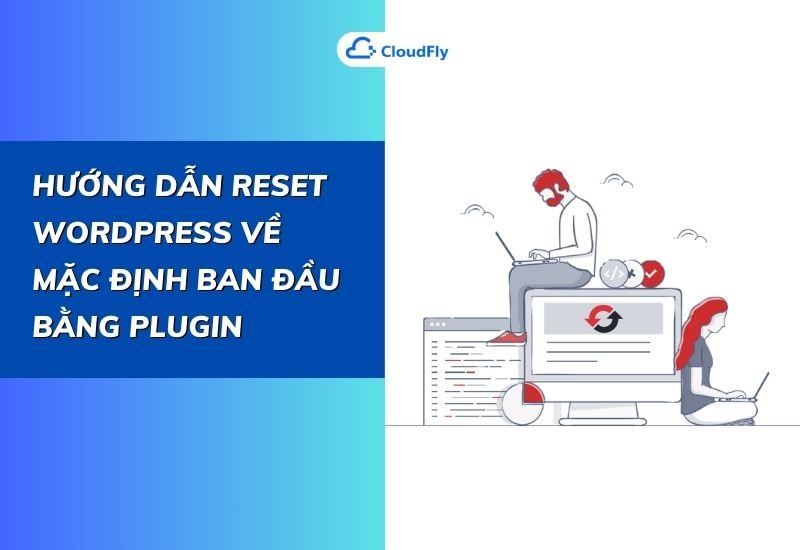 CloudFly

HƯỚNG DẪN RESET WORDPRESS VỀ MẶC ĐỊNH BAN ĐẦU BẰNG PLUGIN